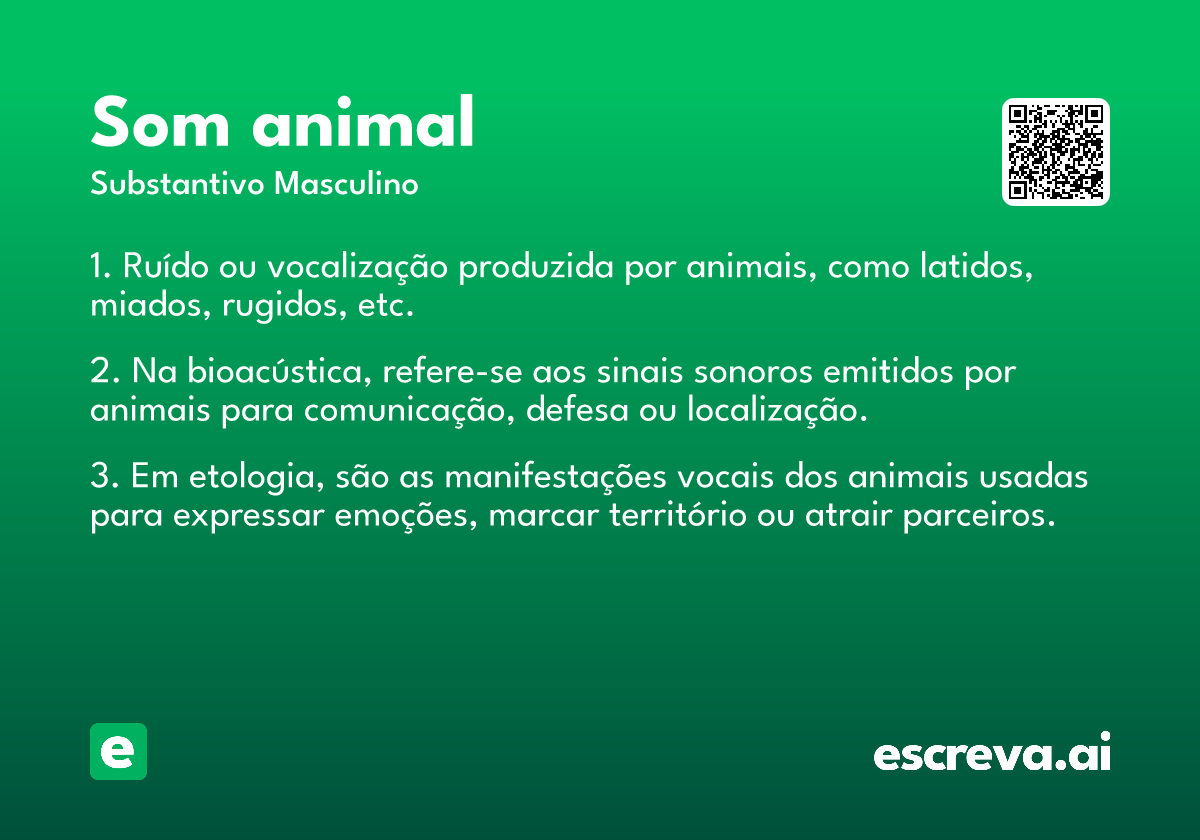 Som animal
Substantivo Masculino

1. Ruído ou vocalização produzida por animais, como latidos, miados, rugidos, etc.

2. Na bioacústica, refere-se aos sinais sonoros emitidos por animais para comunicação, defesa ou localização.

3. Em etologia, são as manifestações vocais dos animais usadas para expressar emoções, marcar território ou atrair parceiros.

e

escreva.ai